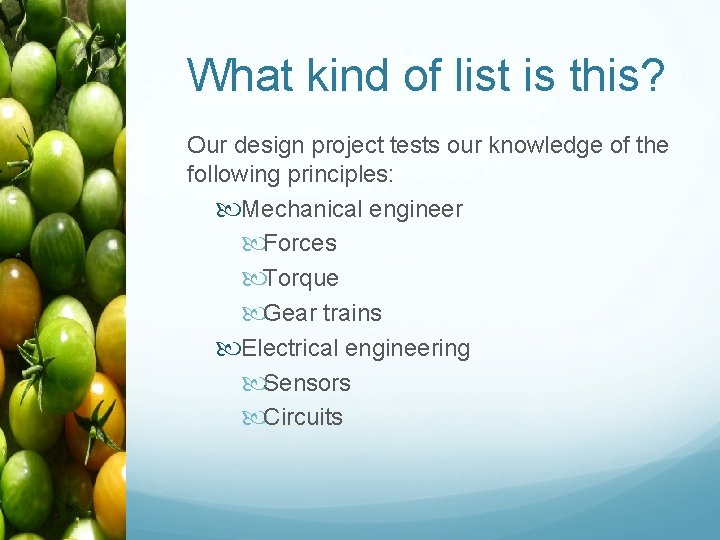 What kind of list is this?

Our design project tests our knowledge of the following principles:

Mechanical engineer

Forces

Torque

Gear trains

Electrical engineering

Sensors

Circuits